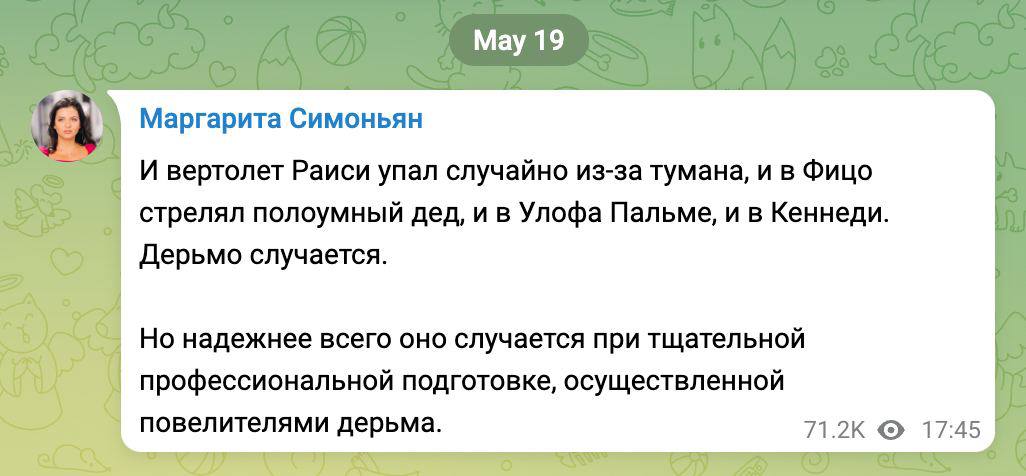 May 19

Маргарита Симоньян

И вертолет Раиси упал случайно из-за тумана, и в Фицо стрелял полоумный дед, и в Улофа Пальме, и в Кеннеди. Дерьмо случается.

Но надежнее всего оно случается при тщательной профессиональной подготовке, осуществленной повелителями дерьма.

71.2K 17:45